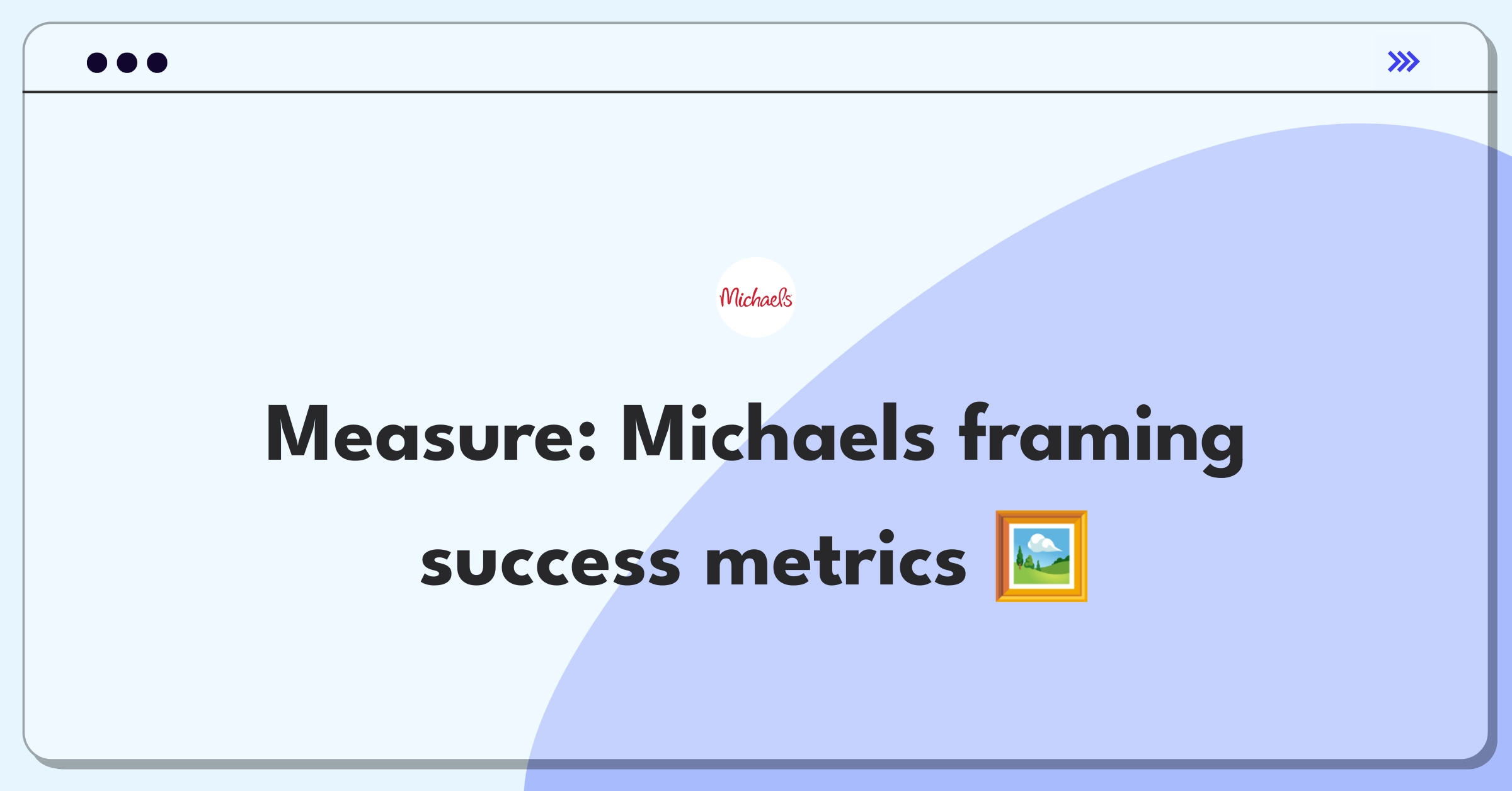 Michaels

Measure: Michaels framing success metrics 🖼️